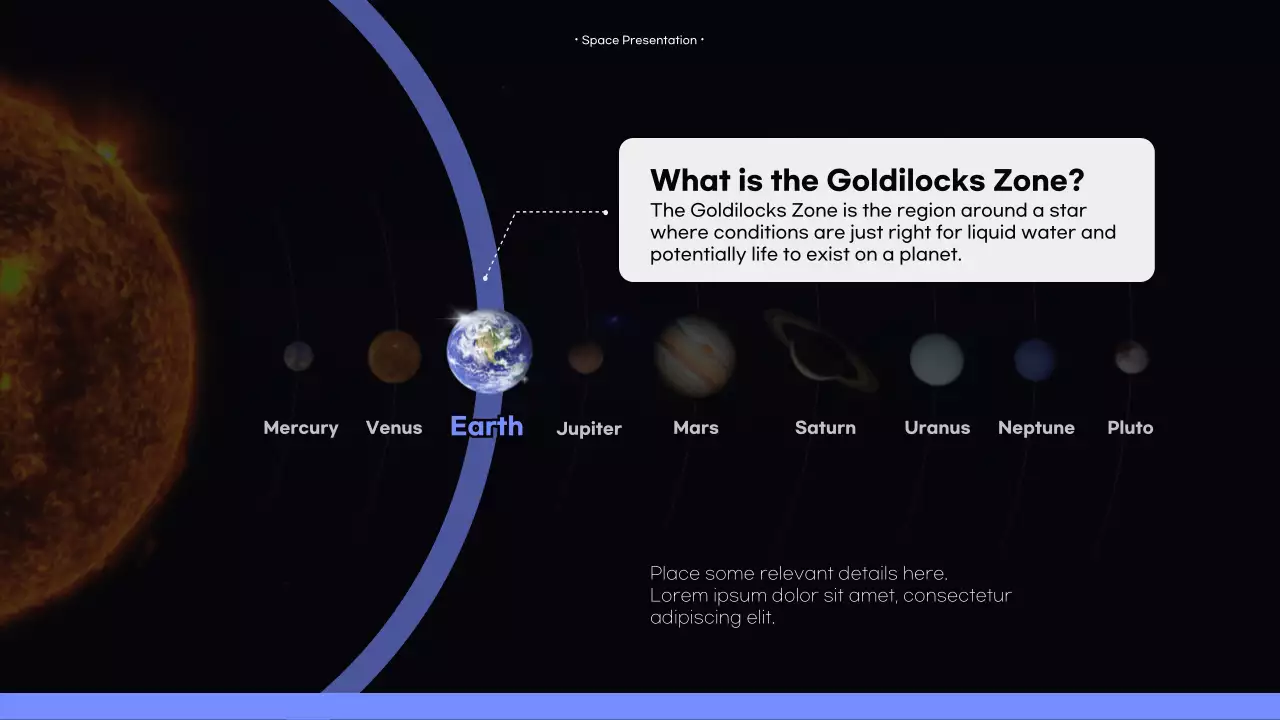 • Space Presentation •

What is the Goldilocks Zone?
The Goldilocks Zone is the region around a star where conditions are just right for liquid water and potentially life to exist on a planet.

Mercury Venus Earth Jupiter Mars Saturn Uranus Neptune Pluto

Place some relevant details here.
Lorem ipsum dolor sit amet, consectetur adipiscing elit.